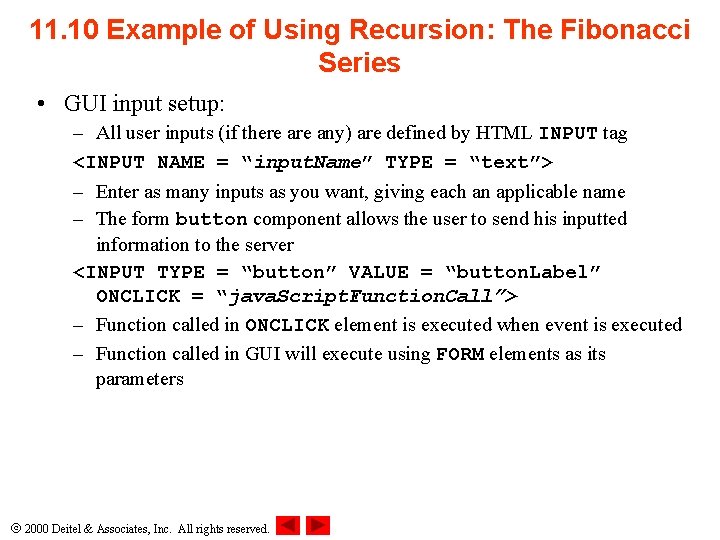 11.10 Example of Using Recursion: The Fibonacci Series

• GUI input setup:
– All user inputs (if there are any) are defined by HTML INPUT tag
<INPUT NAME = “inputName” TYPE = “text”>
– Enter as many inputs as you want, giving each an applicable name
– The form button component allows the user to send his inputted information to the server
<INPUT TYPE = “button” VALUE = “buttonLabel” ONCLICK = “javaScriptFunctionCall”>
– Function called in ONCLICK element is executed when event is executed
– Function called in GUI will execute using FORM elements as its parameters

© 2000 Deitel & Associates, Inc. All rights reserved.